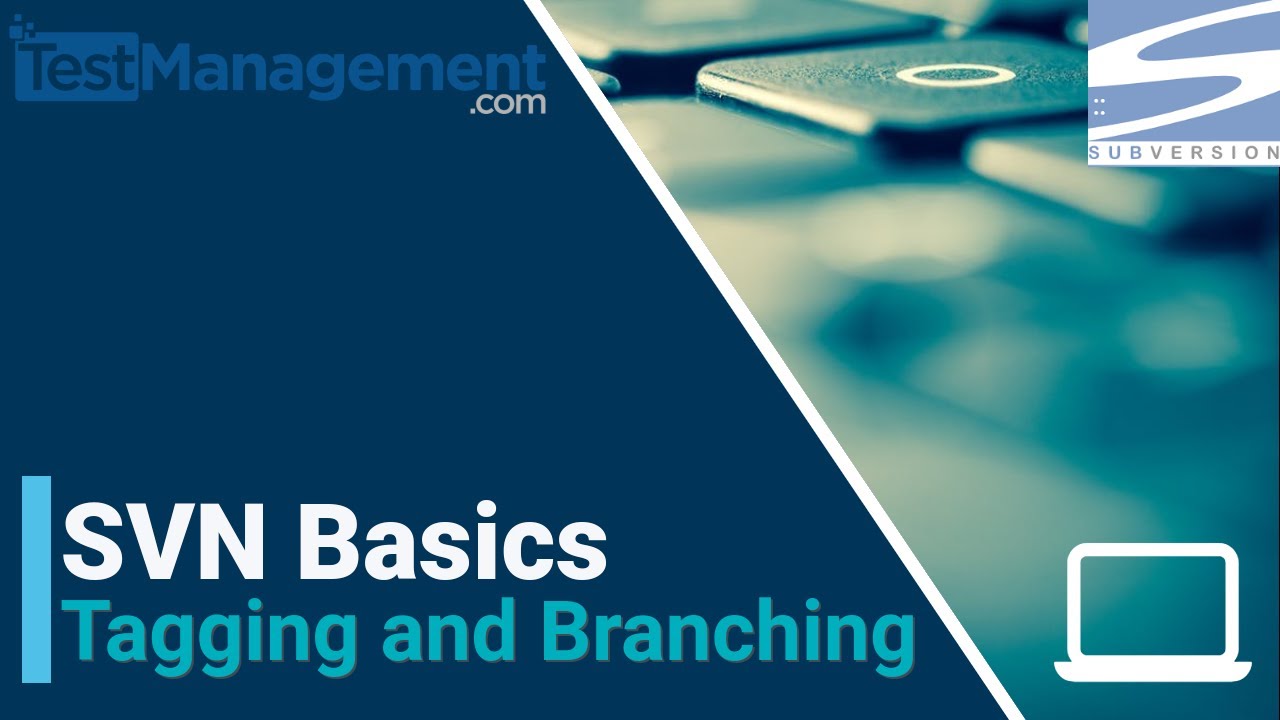 TestManagement
.com

SUBVERSION

SVN Basics
Tagging and Branching